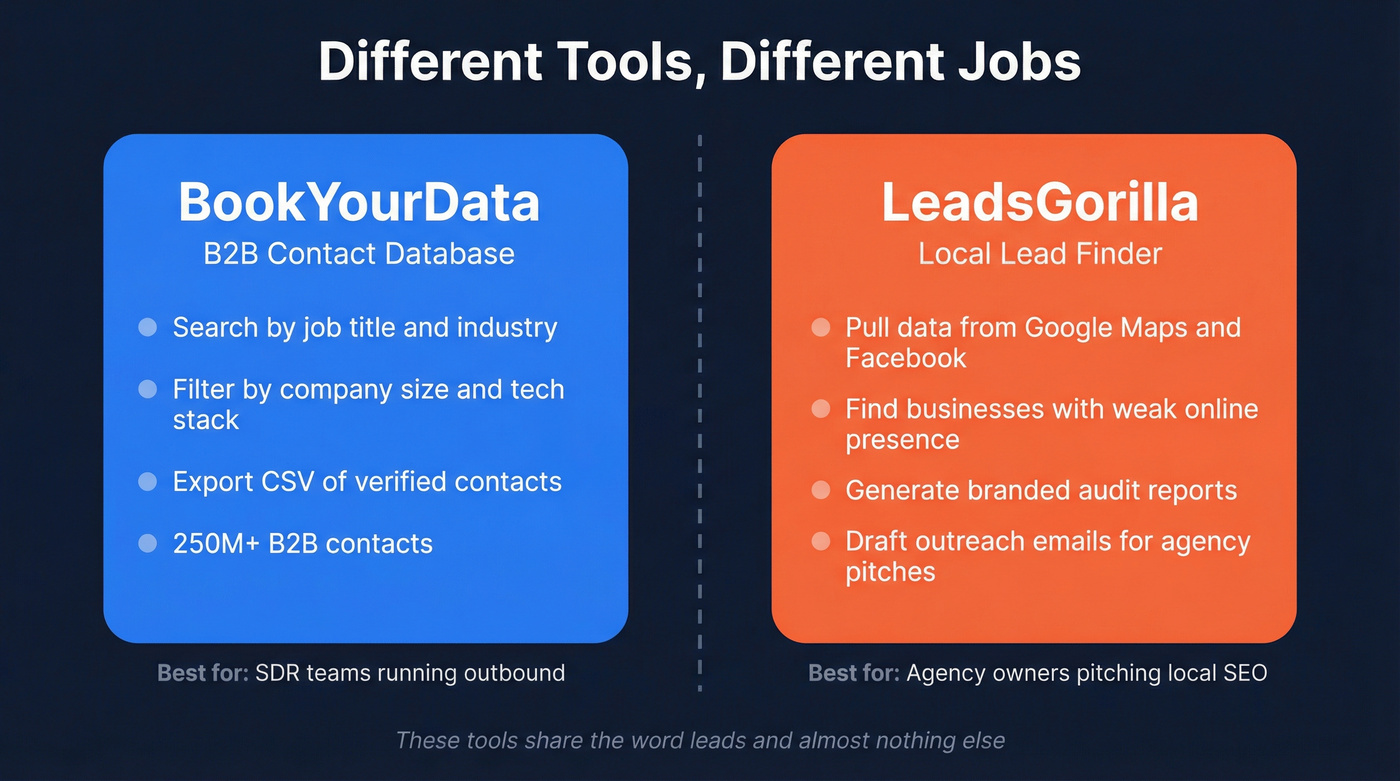 Different Tools, Different Jobs

BookYourData
B2B Contact Database

Search by job title and industry

Filter by company size and tech stack

Export CSV of verified contacts

250M+ B2B contacts

Best for: SDR teams running outbound

LeadsGorilla
Local Lead Finder

Pull data from Google Maps and Facebook

Find businesses with weak online presence

Generate branded audit reports

Draft outreach emails for agency pitches

Best for: Agency owners pitching local SEO

These tools share the word leads and almost nothing else